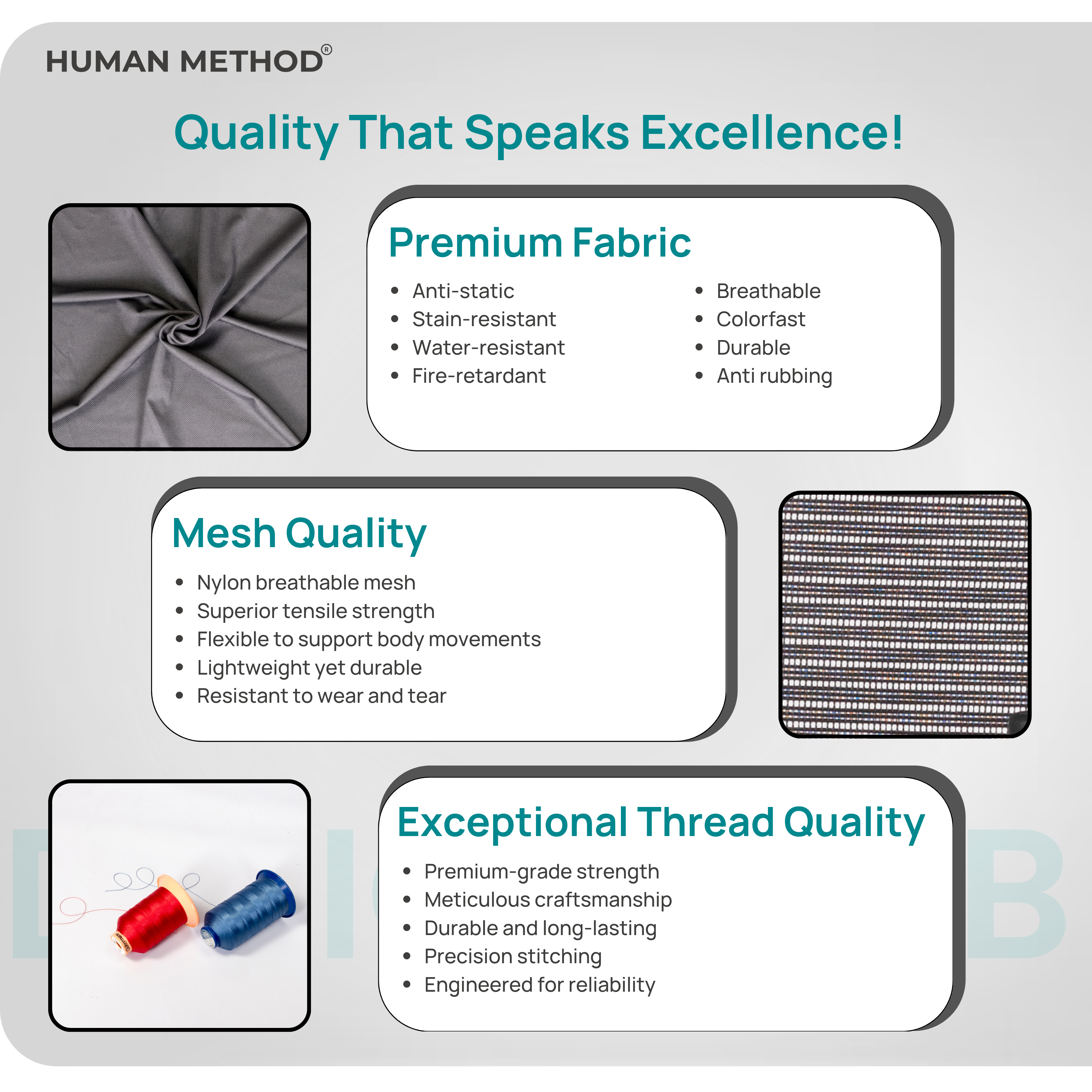 HUMAN METHOD®

Quality That Speaks Excellence!

Premium Fabric

- Anti-static
- Stain-resistant
- Water-resistant
- Fire-retardant

- Breathable
- Colorfast
- Durable
- Anti rubbing

Mesh Quality

- Nylon breathable mesh
- Superior tensile strength
- Flexible to support body movements
- Lightweight yet durable
- Resistant to wear and tear

Exceptional Thread Quality

- Premium-grade strength
- Meticulous craftsmanship
- Durable and long-lasting
- Precision stitching
- Engineered for reliability